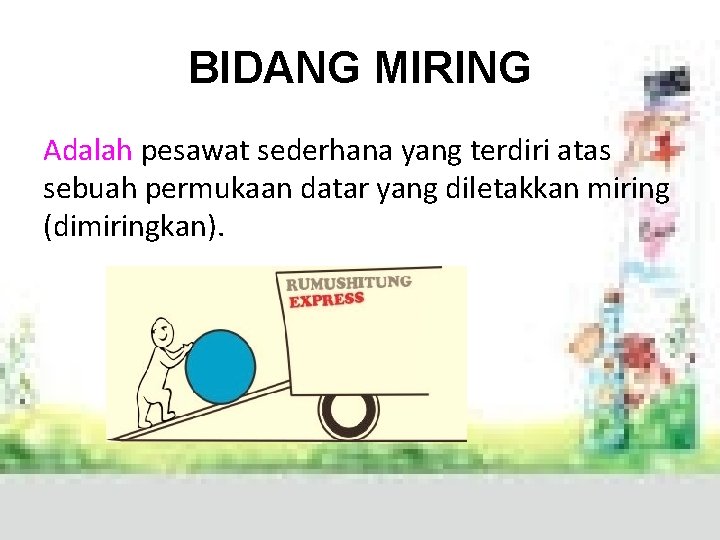 BIDANG MIRING

Adalah pesawat sederhana yang terdiri atas sebuah permukaan datar yang diletakkan miring (dimiringkan).

RUMUSHITUNG
EXPRESS